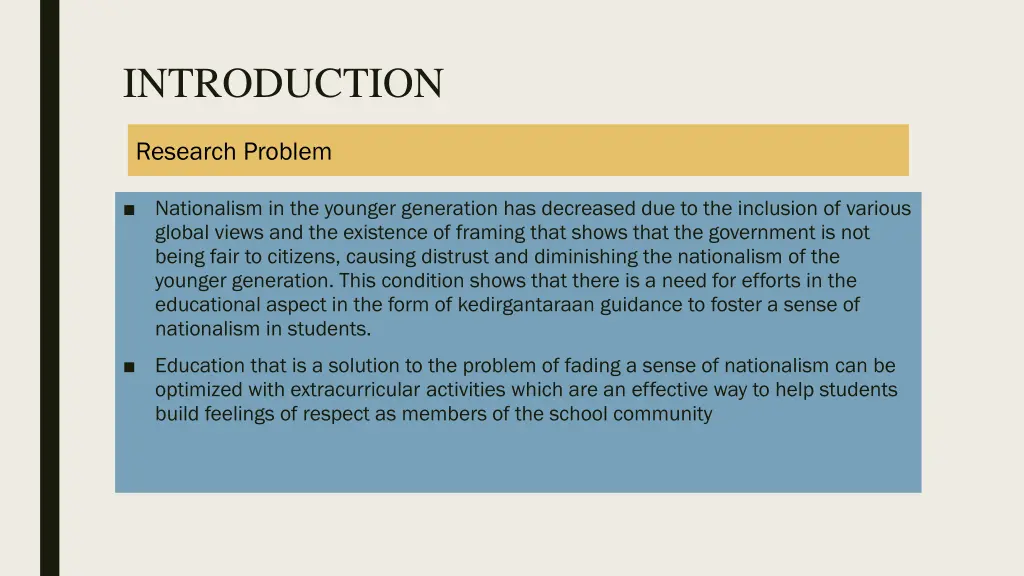 INTRODUCTION

Research Problem

■ Nationalism in the younger generation has decreased due to the inclusion of various global views and the existence of framing that shows that the government is not being fair to citizens, causing distrust and diminishing the nationalism of the younger generation. This condition shows that there is a need for efforts in the educational aspect in the form of kedirgantaraan guidance to foster a sense of nationalism in students.

■ Education that is a solution to the problem of fading a sense of nationalism can be optimized with extracurricular activities which are an effective way to help students build feelings of respect as members of the school community